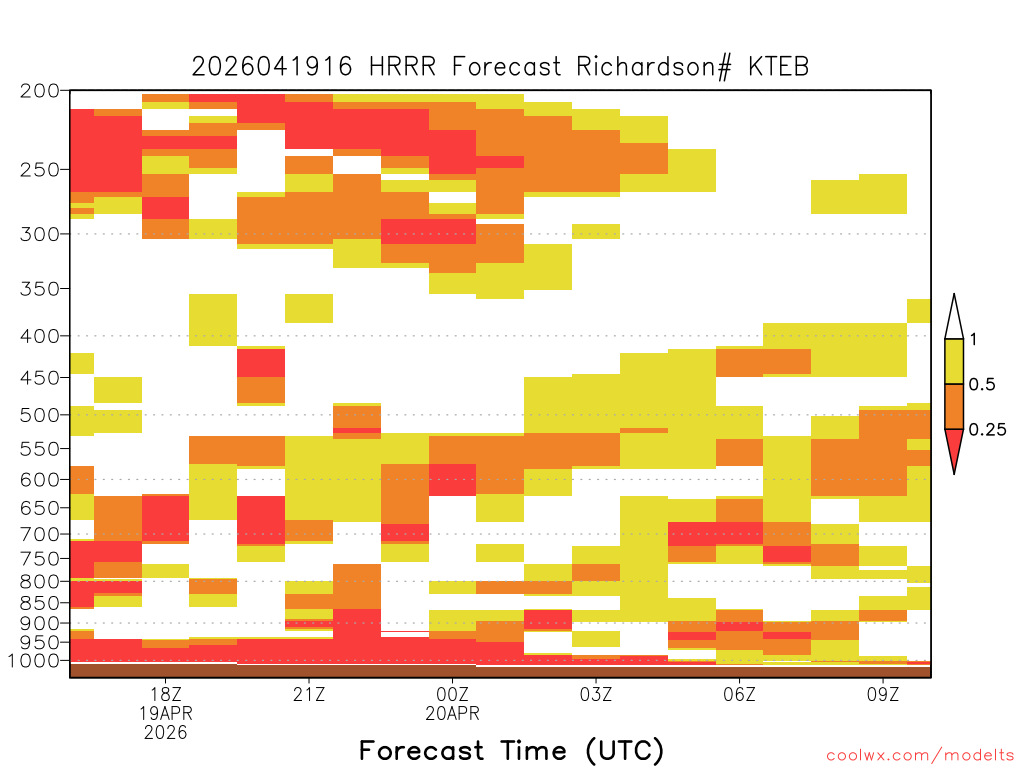 2026041916 HRRR Forecast Richardson# KTEB

200
250
300
350
400
450
500
550
600
650
700
750
800
850
900
950
1000

1
0.5
0.25

18Z
19APR
2026
21Z
00Z
20APR
03Z
06Z
09Z

Forecast Time (UTC)

coolwx.com/modelts